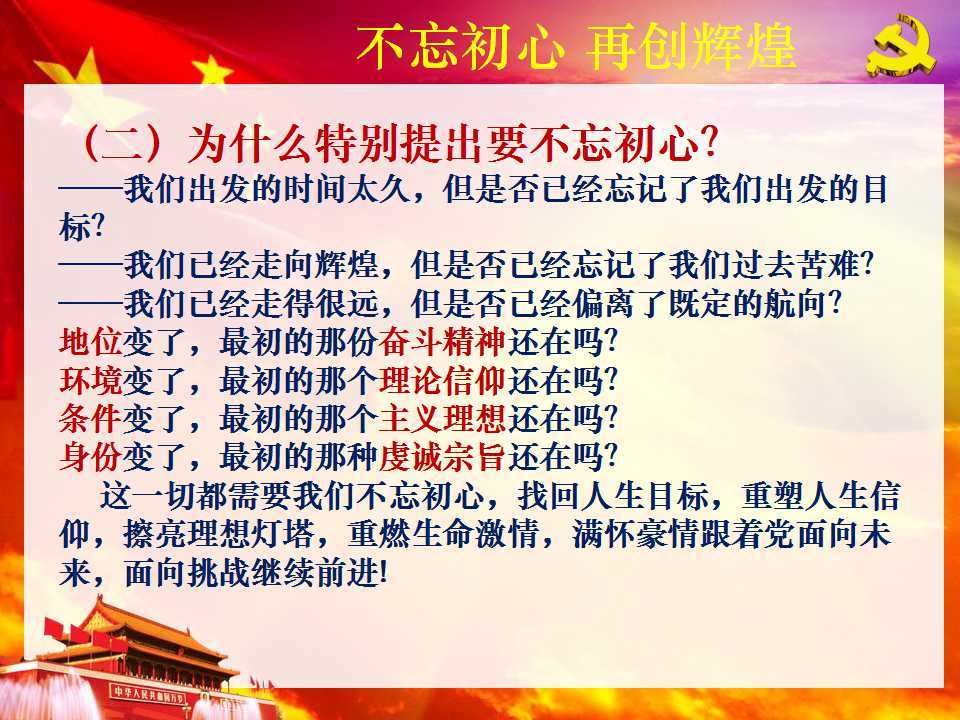 不忘初心 再创辉煌

（二）为什么特别提出要不忘初心?
——我们出发的时间太久，但是否已经忘记了我们出发的目标?
——我们已经走向辉煌，但是否已经忘记了我们过去苦难?
——我们已经走得很远，但是否已经偏离了既定的航向?
地位变了，最初的那份奋斗精神还在吗?
环境变了，最初的那个理论信仰还在吗?
条件变了，最初的那个主义理想还在吗?
身份变了，最初的那种虔诚宗旨还在吗?

这一切都需要我们不忘初心，找回人生目标，重塑人生信仰，擦亮理想灯塔，重燃生命激情，满怀豪情跟着党面向未来，面向挑战继续前进!

中华人民共和国万岁